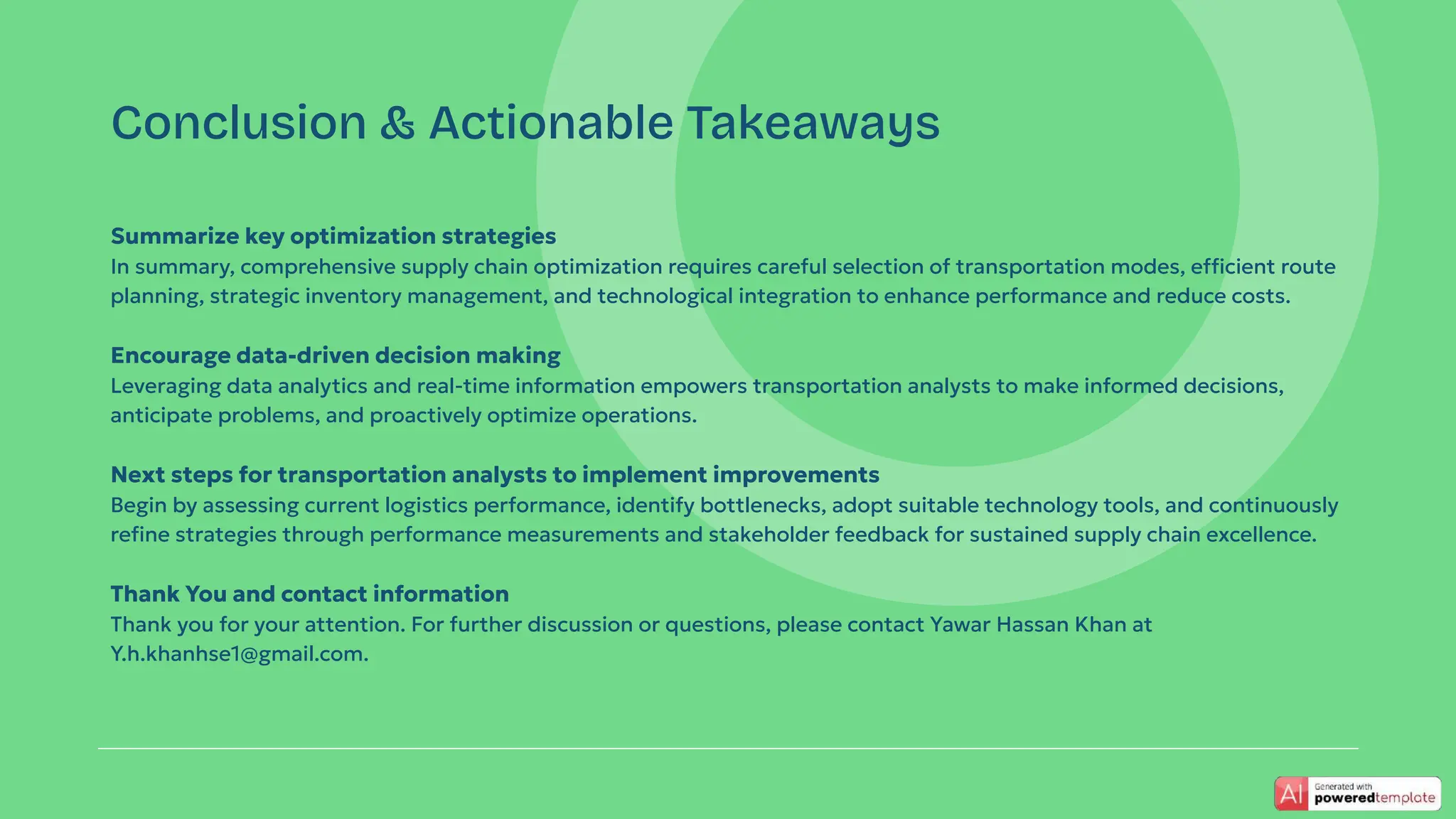 Conclusion & Actionable Takeaways

Summarize key optimization strategies
In summary, comprehensive supply chain optimization requires careful selection of transportation modes, efficient route planning, strategic inventory management, and technological integration to enhance performance and reduce costs.

Encourage data-driven decision making
Leveraging data analytics and real-time information empowers transportation analysts to make informed decisions, anticipate problems, and proactively optimize operations.

Next steps for transportation analysts to implement improvements
Begin by assessing current logistics performance, identify bottlenecks, adopt suitable technology tools, and continuously refine strategies through performance measurements and stakeholder feedback for sustained supply chain excellence.

Thank You and contact information
Thank you for your attention. For further discussion or questions, please contact Yawar Hassan Khan at Y.h.khanhse1@gmail.com.

AI Generated with poweredtemplate